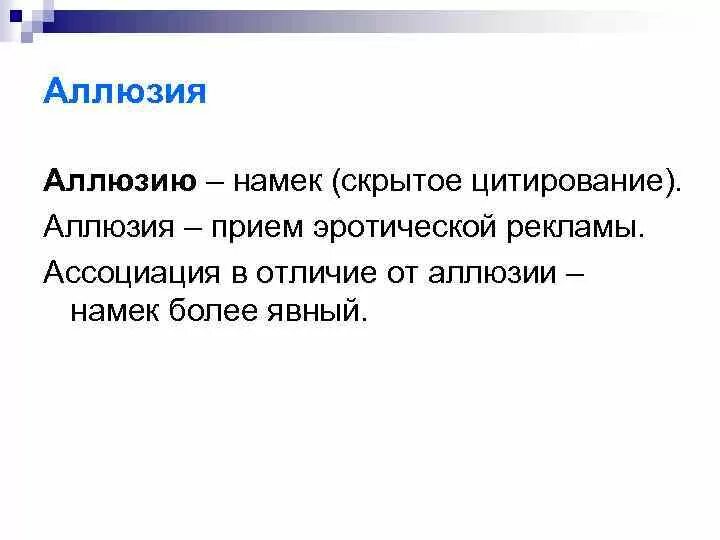 Аллюзия

Аллюзию – намек (скрытое цитирование).

Аллюзия – прием эротической рекламы.

Ассоциация в отличие от аллюзии – намек более явный.